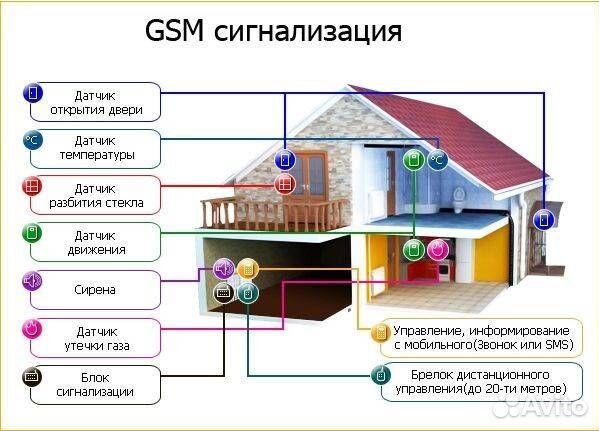 GSM сигнализация

Датчик открытия двери

°C

Датчик температуры

Датчик разбития стекла

Датчик движения

Сирена

Датчик утечки газа

Блок сигнализации

°C

Управление, информирование с мобильного(Звонок или SMS)

Брелок дистанционного управления(до 20-ти метров)

Avito